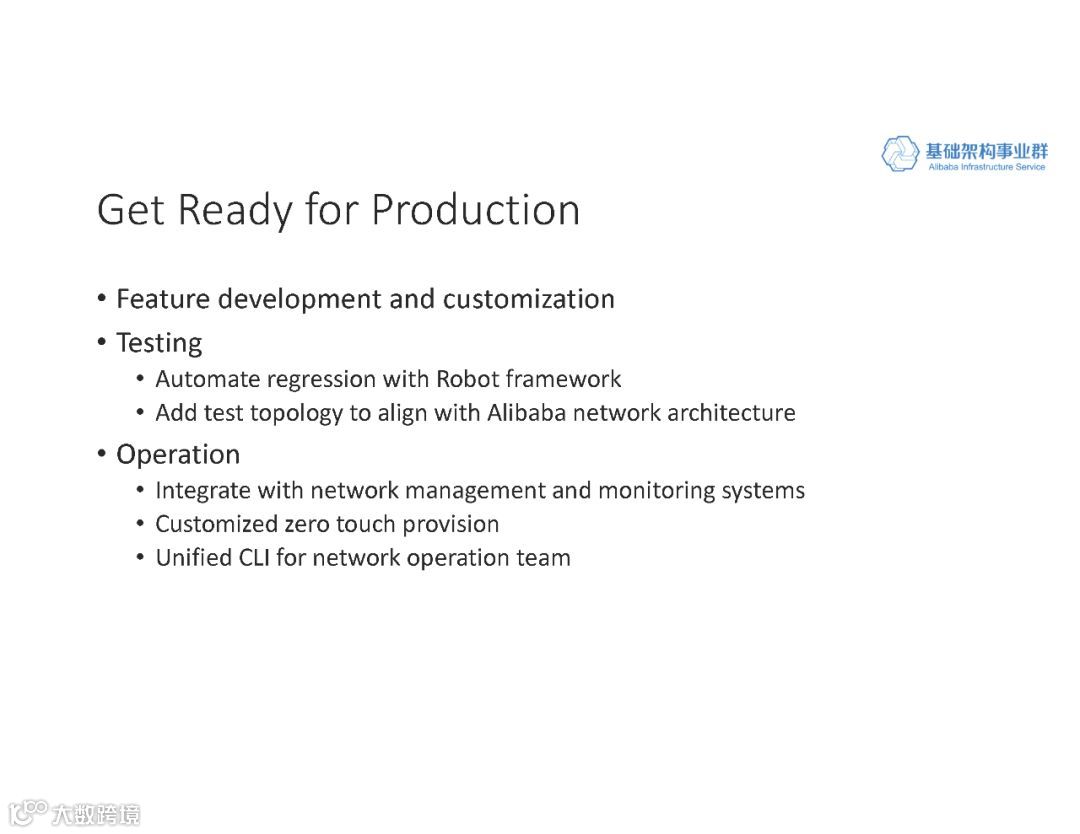 基础架构事业群
Alibaba Infrastructure Service

Get Ready for Production

• Feature development and customization
• Testing
  • Automate regression with Robot framework
  • Add test topology to align with Alibaba network architecture
• Operation
  • Integrate with network management and monitoring systems
  • Customized zero touch provision
  • Unified CLI for network operation team

大数跨境